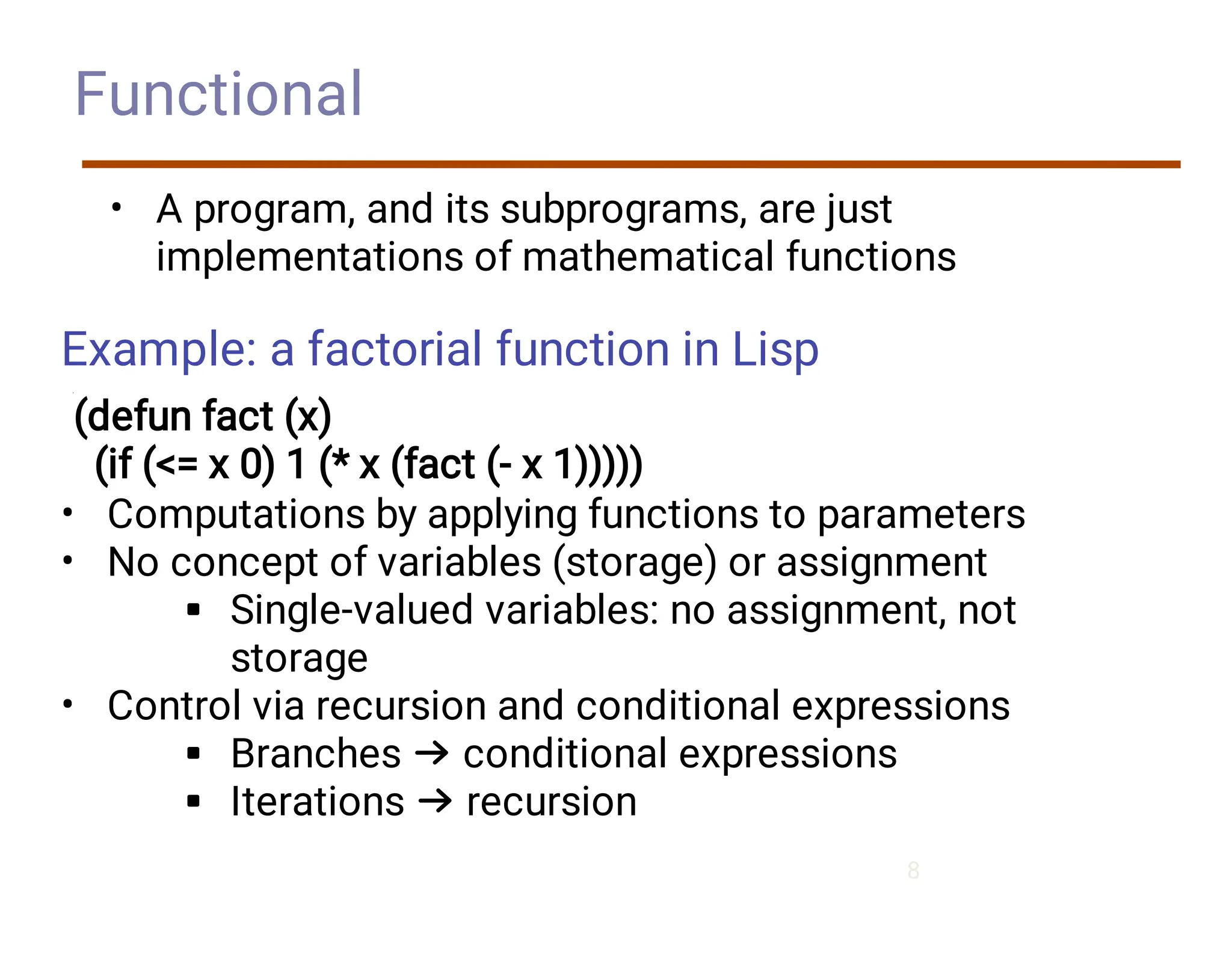 Functional

• A program, and its subprograms, are just implementations of mathematical functions

Example: a factorial function in Lisp

(defun fact (x)
 (if (<= x 0) 1 (* x (fact (- x 1)))))

• Computations by applying functions to parameters
• No concept of variables (storage) or assignment
  ▪ Single-valued variables: no assignment, not storage
• Control via recursion and conditional expressions
  ▪ Branches → conditional expressions
  ▪ Iterations → recursion

8